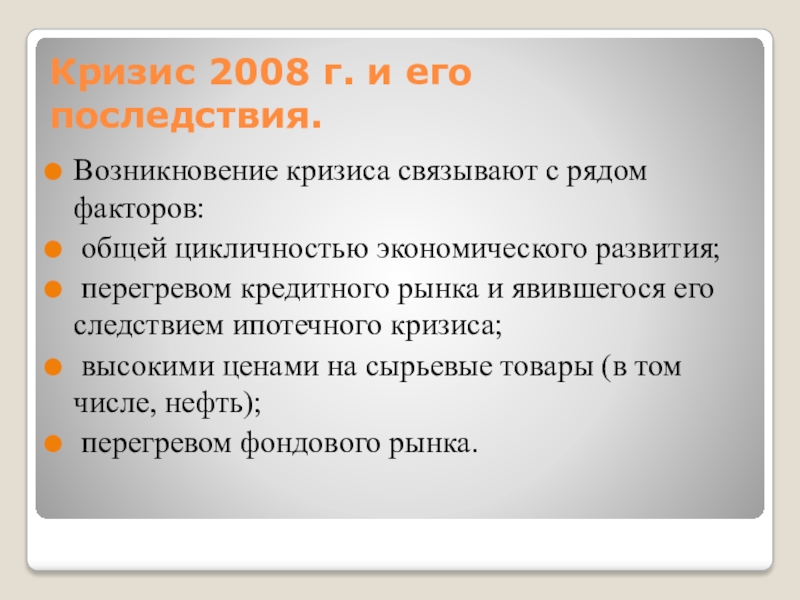 Кризис 2008 г. и его последствия.

Возникновение кризиса связывают с рядом факторов:

общей цикличностью экономического развития;

перегревом кредитного рынка и явившегося его следствием ипотечного кризиса;

высокими ценами на сырьевые товары (в том числе, нефть);

перегревом фондового рынка.